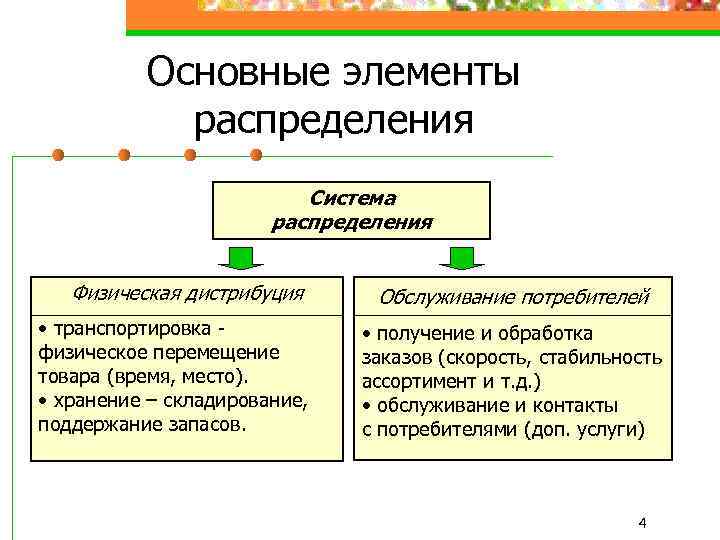 Основные элементы распределения

Система распределения

Физическая дистрибуция

• транспортировка - физическое перемещение товара (время, место).
• хранение – складирование, поддержание запасов.

Обслуживание потребителей

• получение и обработка заказов (скорость, стабильность ассортимент и т.д.)
• обслуживание и контакты с потребителями (доп. услуги)

4